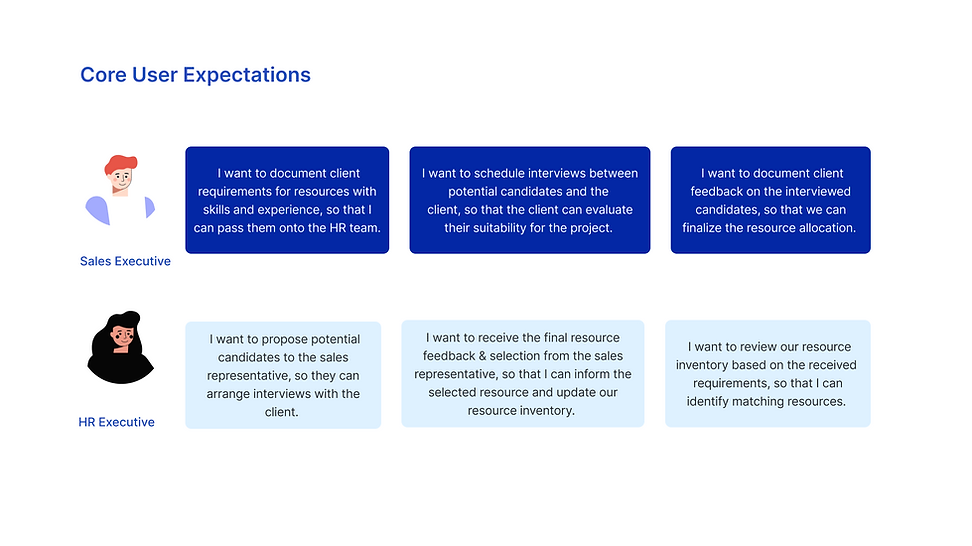 Core User Expectations

Sales Executive

I want to document client requirements for resources with skills and experience, so that I can pass them onto the HR team.

I want to schedule interviews between potential candidates and the client, so that the client can evaluate their suitability for the project.

I want to document client feedback on the interviewed candidates, so that we can finalize the resource allocation.

HR Executive

I want to propose potential candidates to the sales representative, so they can arrange interviews with the client.

I want to receive the final resource feedback & selection from the sales representative, so that I can inform the selected resource and update our resource inventory.

I want to review our resource inventory based on the received requirements, so that I can identify matching resources.